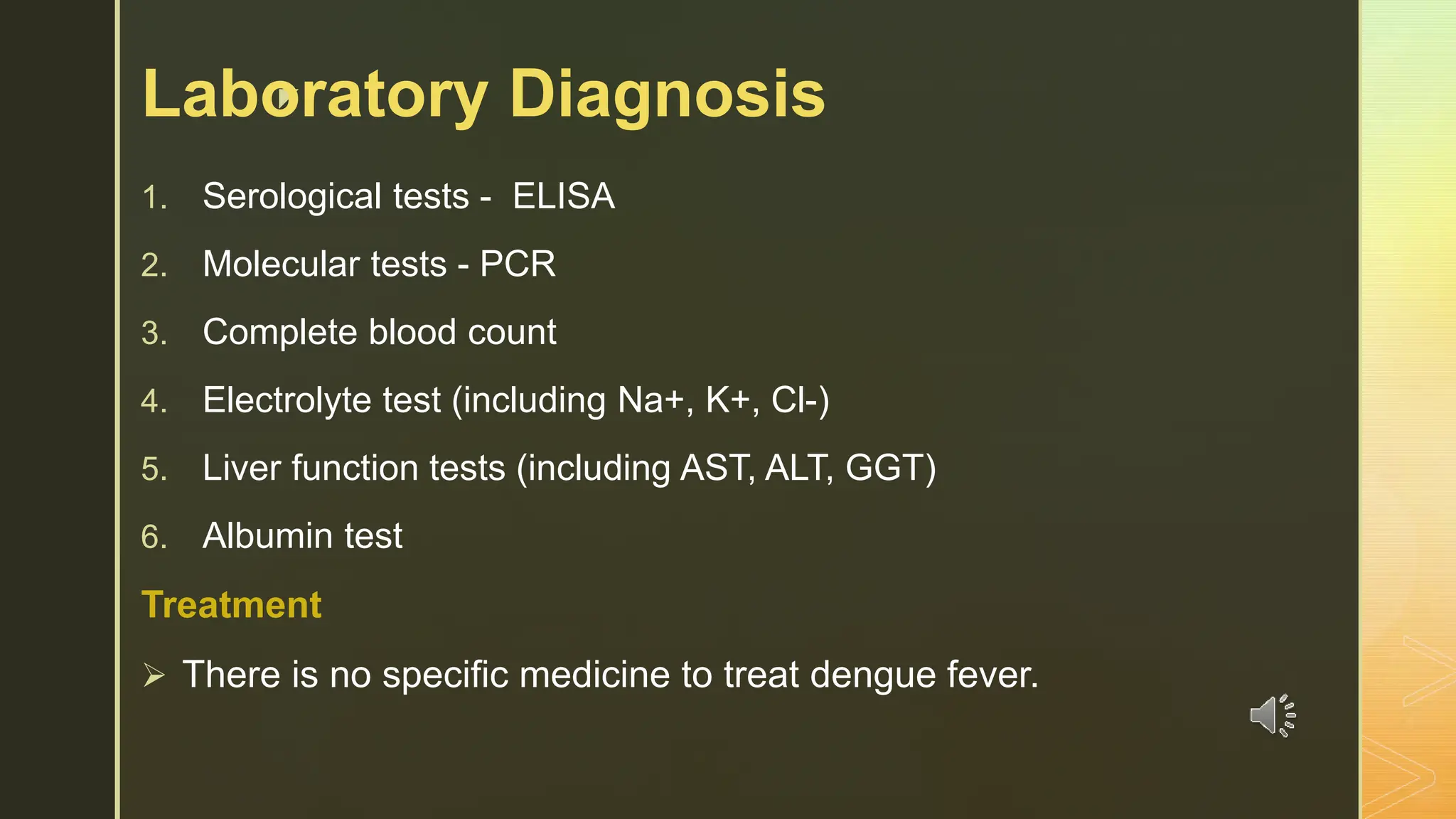 Laboratory Diagnosis

1. Serological tests - ELISA
2. Molecular tests - PCR
3. Complete blood count
4. Electrolyte test (including Na+, K+, Cl-)
5. Liver function tests (including AST, ALT, GGT)
6. Albumin test

Treatment

➢ There is no specific medicine to treat dengue fever.